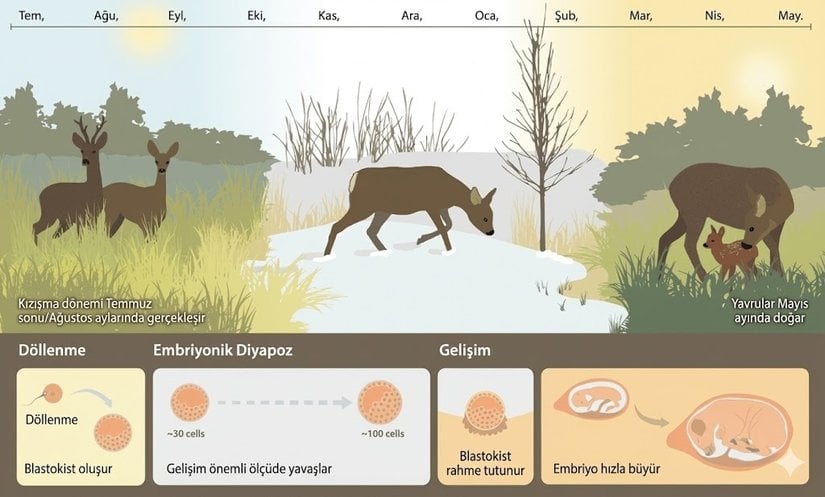 Tem, Ağu, Eyl, Eki, Kas, Ara, Oca, Şub, Mar, Nis, May.

Kızışma dönemi Temmuz sonu/Ağustos aylarında gerçekleşir

Yavrular Mayıs ayında doğar

Döllenme

Döllenme

Blastokist oluşur

Embriyonik Diyapoz

~30 cells

~100 cells

Gelişim önemli ölçüde yavaşlar

Gelişim

Blastokist rahme tutunur

Embriyo hızla büyür